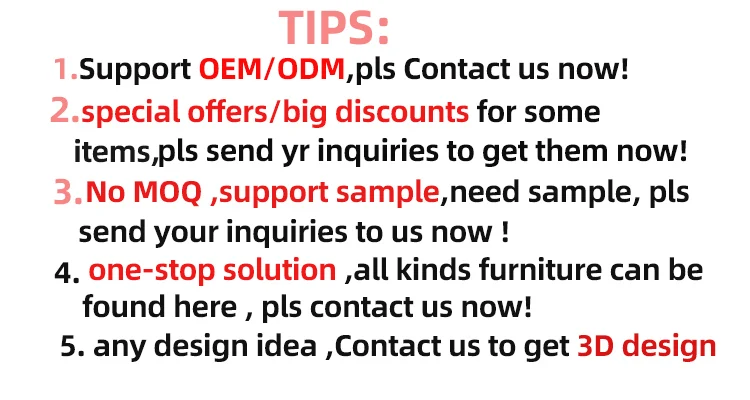 TIPS:

1.Support OEM/ODM,pls Contact us now!

2.special offers/big discounts for some items,pls send yr inquiries to get them now!

3.No MOQ ,support sample,need sample, pls send your inquiries to us now !

4. one-stop solution ,all kinds furniture can be found here , pls contact us now!

5. any design idea ,Contact us to get 3D design